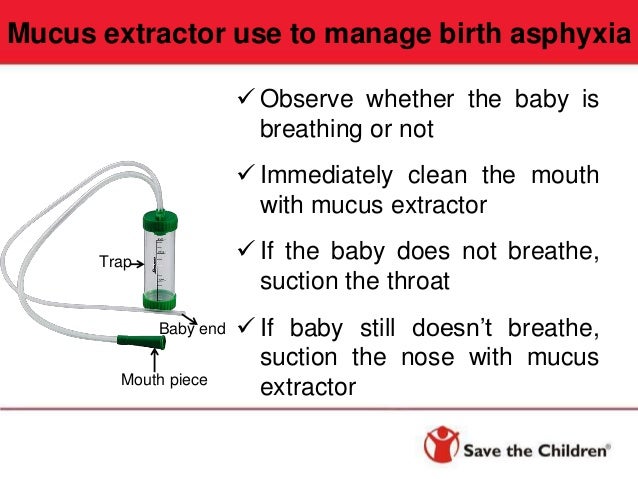 Mucus extractor use to manage birth asphyxia

✓ Observe whether the baby is breathing or not

✓ Immediately clean the mouth with mucus extractor

✓ If the baby does not breathe, suction the throat

✓ If baby still doesn't breathe, suction the nose with mucus extractor

Trap

Baby end

Mouth piece

Save the Children®